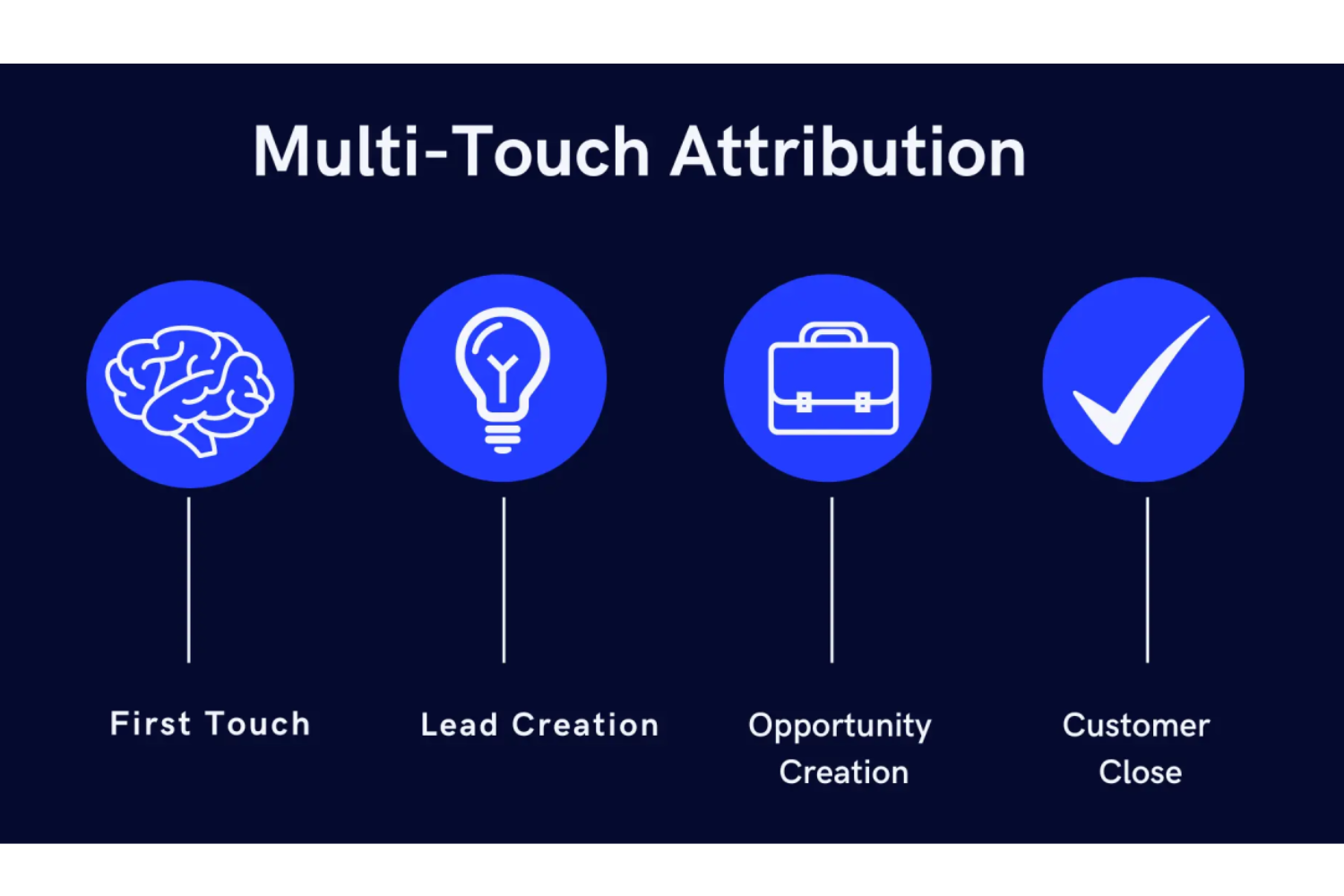 Multi-Touch Attribution

First Touch

Lead Creation

Opportunity Creation

Customer Close